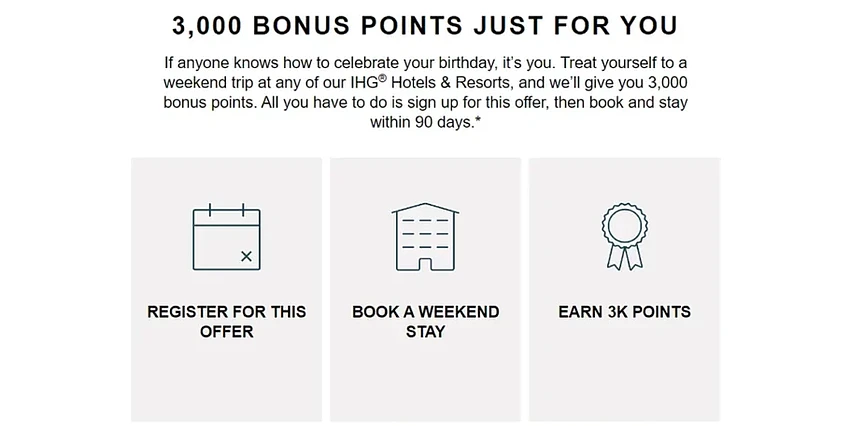 3,000 BONUS POINTS JUST FOR YOU

If anyone knows how to celebrate your birthday, it's you. Treat yourself to a weekend trip at any of our IHG® Hotels & Resorts, and we'll give you 3,000 bonus points. All you have to do is sign up for this offer, then book and stay within 90 days.*

REGISTER FOR THIS OFFER

BOOK A WEEKEND STAY

EARN 3K POINTS